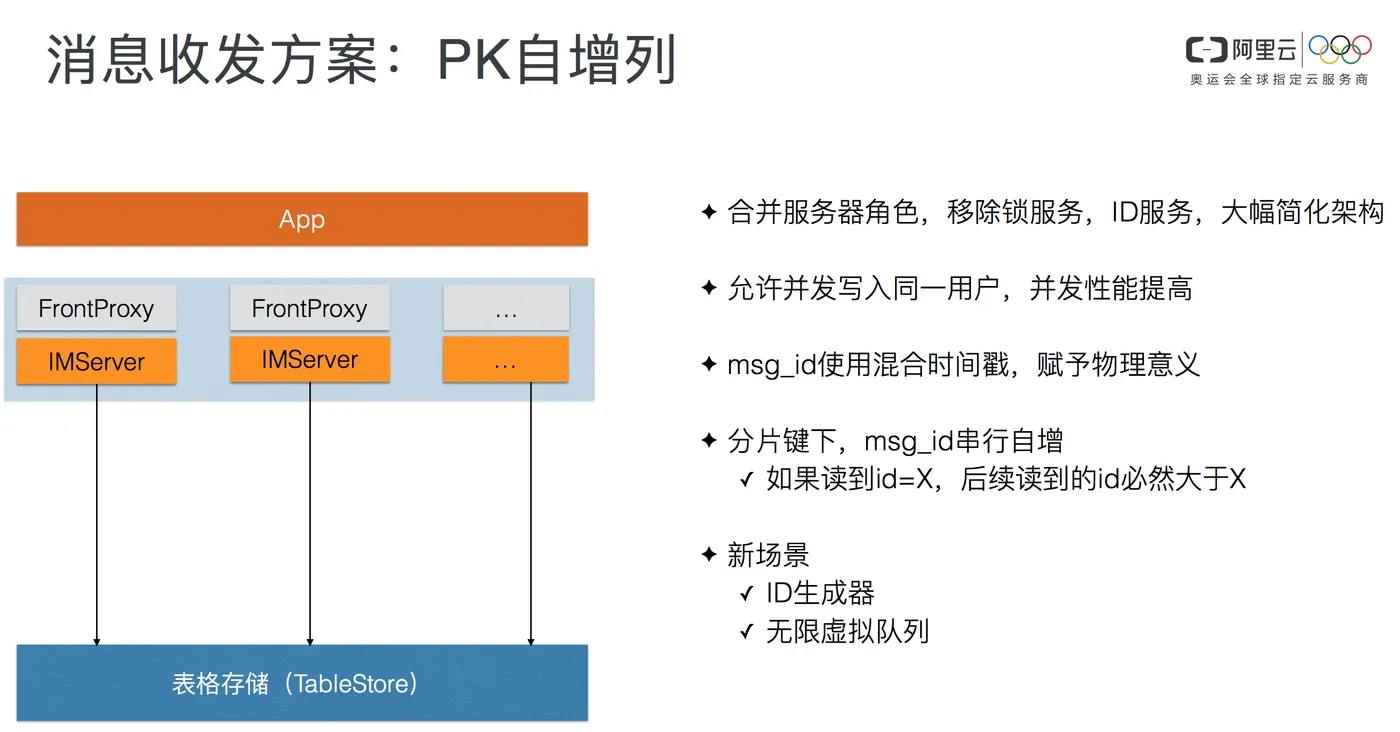 消息收发方案：PK自增列

阿里云
奥运会全球指定云服务商

App

FrontProxy
IMServer

FrontProxy
IMServer

…
…

表格存储（TableStore）

✦ 合并服务器角色，移除锁服务，ID服务，大幅简化架构

✦ 允许并发写入同一用户，并发性能提高

✦ msg_id使用混合时间戳，赋予物理意义

✦ 分片键下，msg_id串行自增
✓ 如果读到id=X，后续读到的id必然大于X

✦ 新场景
✓ ID生成器
✓ 无限虚拟队列